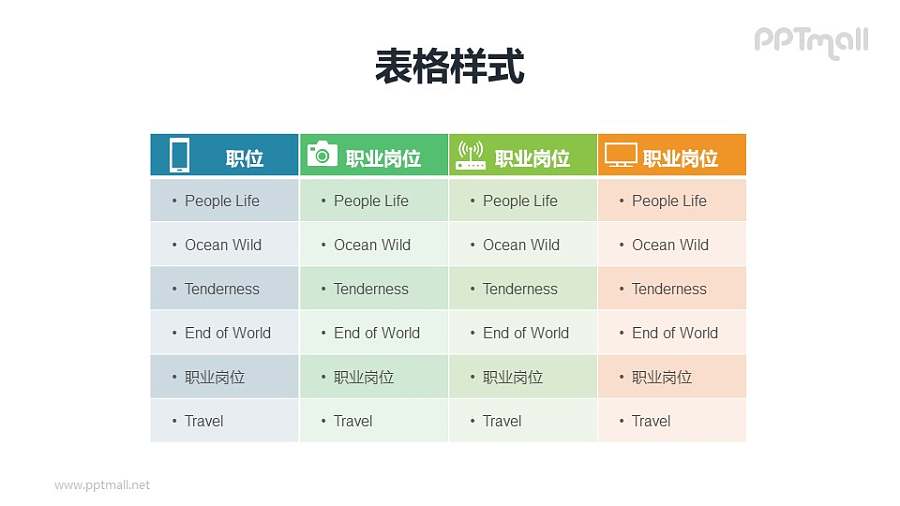 PPTmall

表格样式

| 职位 | 职业岗位 | 职业岗位 | 职业岗位 |
|---|---|---|---|
| • People Life | • People Life | • People Life | • People Life |
| • Ocean Wild | • Ocean Wild | • Ocean Wild | • Ocean Wild |
| • Tenderness | • Tenderness | • Tenderness | • Tenderness |
| • End of World | • End of World | • End of World | • End of World |
| • 职业岗位 | • 职业岗位 | • 职业岗位 | • 职业岗位 |
| • Travel | • Travel | • Travel | • Travel |

www.pptmall.net